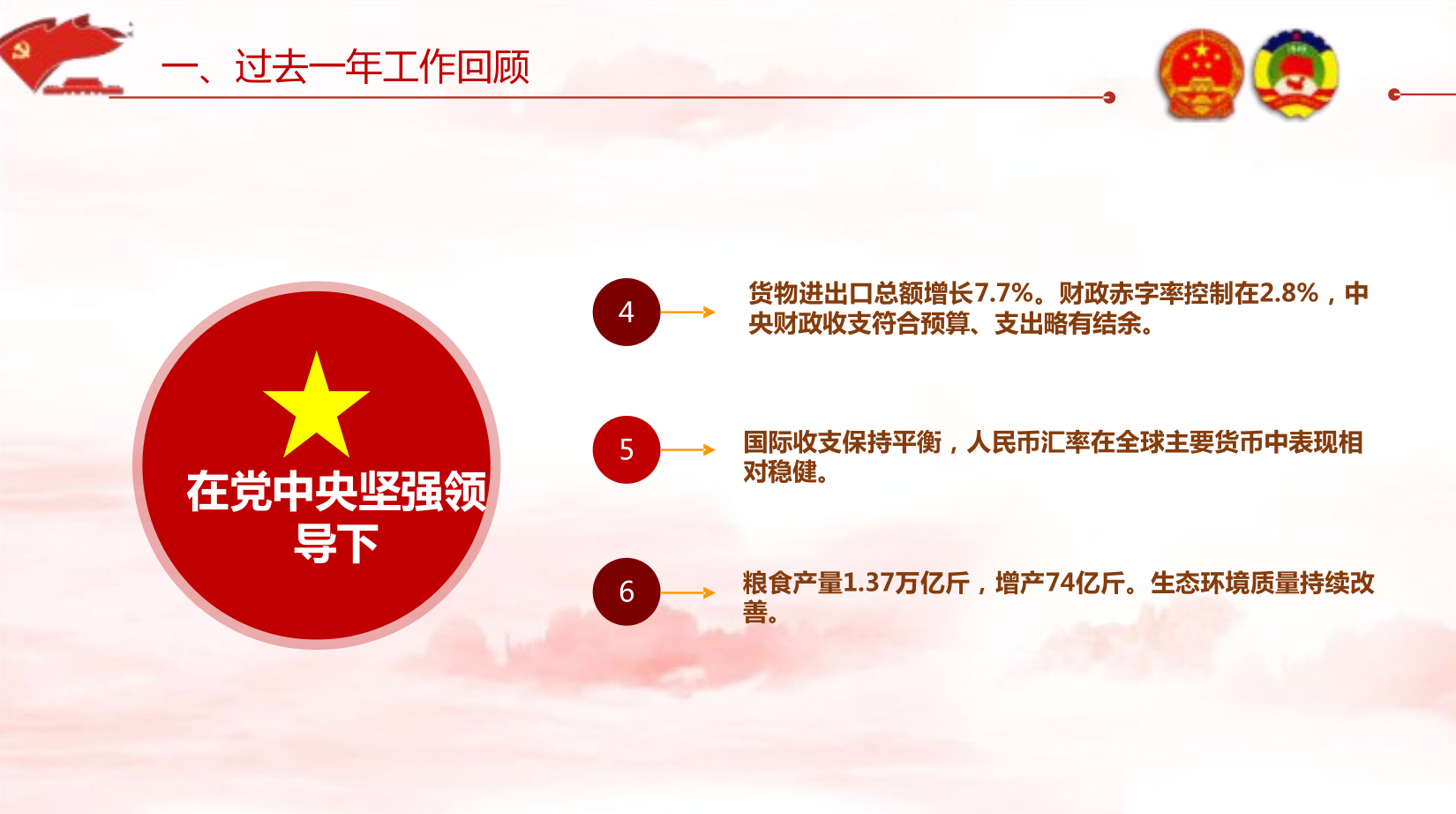 一、过去一年工作回顾

在党中央坚强领导下

4

货物进出口总额增长7.7%。财政赤字率控制在2.8%，中央财政收支符合预算、支出略有结余。

5

国际收支保持平衡，人民币汇率在全球主要货币中表现相对稳健。

6

粮食产量1.37万亿斤，增产74亿斤。生态环境质量持续改善。